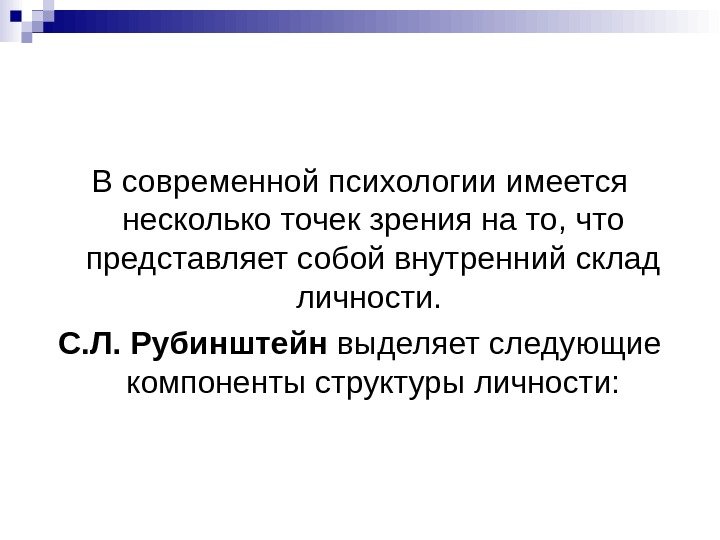 В современной психологии имеется несколько точек зрения на то, что представляет собой внутренний склад личности.

С.Л. Рубинштейн выделяет следующие компоненты структуры личности: